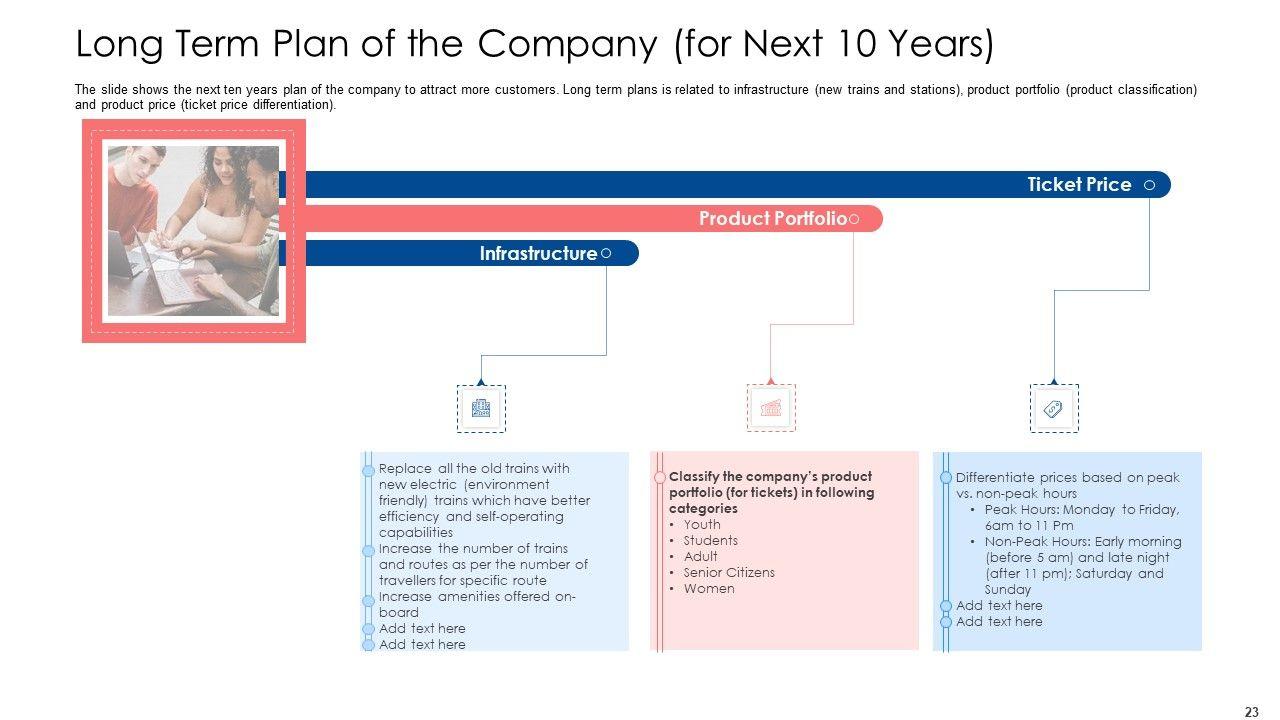 Long Term Plan of the Company (for Next 10 Years)

The slide shows the next ten years plan of the company to attract more customers. Long term plans is related to infrastructure (new trains and stations), product portfolio (product classification) and product price (ticket price differentiation).

Ticket Price

Product Portfolio

Infrastructure

Replace all the old trains with new electric (environment friendly) trains which have better efficiency and self-operating capabilities
Increase the number of trains and routes as per the number of travellers for specific route
Increase amenities offered on-board
Add text here
Add text here

Classify the company's product portfolio (for tickets) in following categories
• Youth
• Students
• Adult
• Senior Citizens
• Women

Differentiate prices based on peak vs. non-peak hours
• Peak Hours: Monday to Friday, 6am to 11 Pm
• Non-Peak Hours: Early morning (before 5 am) and late night (after 11 pm); Saturday and Sunday
Add text here
Add text here

23